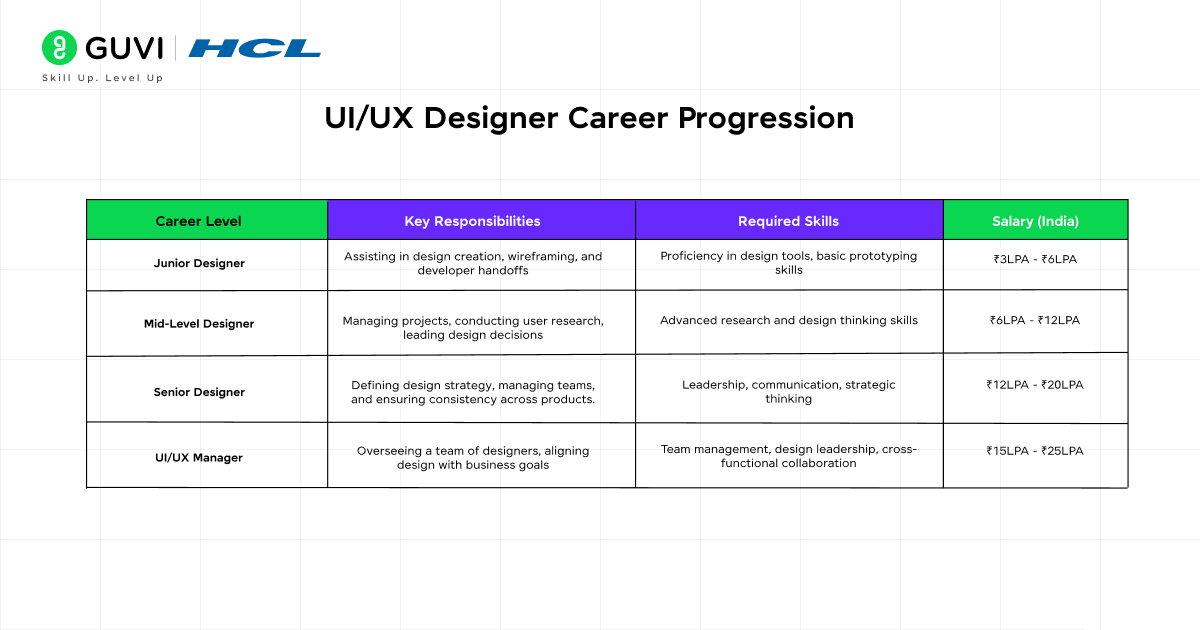 GUVI | HCL
Skill Up. Level Up

UI/UX Designer Career Progression

| Career Level | Key Responsibilities | Required Skills | Salary (India) |
|---|---|---|---|
| Junior Designer | Assisting in design creation, wireframing, and developer handoffs | Proficiency in design tools, basic prototyping skills | ₹3LPA - ₹6LPA |
| Mid-Level Designer | Managing projects, conducting user research, leading design decisions | Advanced research and design thinking skills | ₹6LPA - ₹12LPA |
| Senior Designer | Defining design strategy, managing teams, and ensuring consistency across products. | Leadership, communication, strategic thinking | ₹12LPA - ₹20LPA |
| UI/UX Manager | Overseeing a team of designers, aligning design with business goals | Team management, design leadership, cross-functional collaboration | ₹15LPA - ₹25LPA |